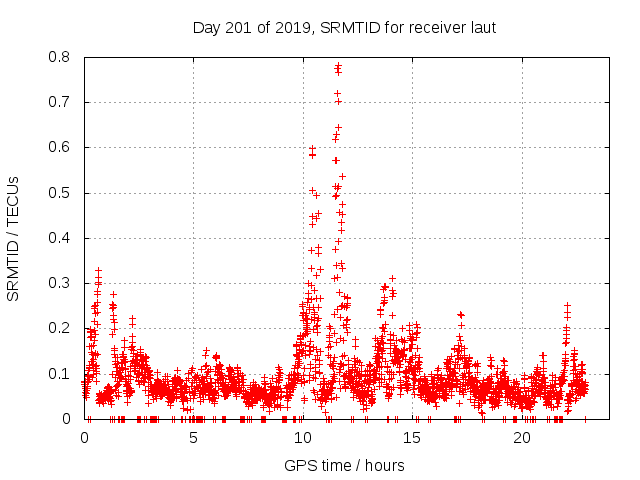 Day 201 of 2019, SRMTID for receiver laut

SRMTID / TECUs

0.8
0.7
0.6
0.5
0.4
0.3
0.2
0.1
0

0
5
10
15
20

GPS time / hours